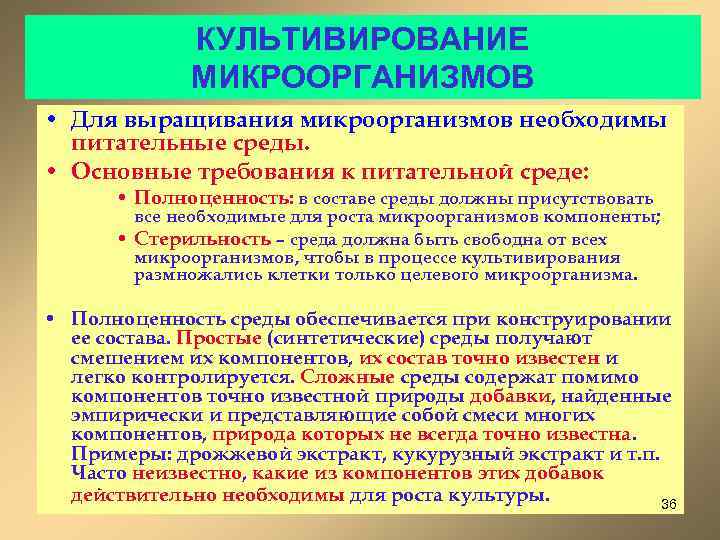 КУЛЬТИВИРОВАНИЕ МИКРООРГАНИЗМОВ

• Для выращивания микроорганизмов необходимы питательные среды.
• Основные требования к питательной среде:
  • Полноценность: в составе среды должны присутствовать все необходимые для роста микроорганизмов компоненты;
  • Стерильность – среда должна быть свободна от всех микроорганизмов, чтобы в процессе культивирования размножались клетки только целевого микроорганизма.

• Полноценность среды обеспечивается при конструировании ее состава. Простые (синтетические) среды получают смешением их компонентов, их состав точно известен и легко контролируется. Сложные среды содержат помимо компонентов точно известной природы добавки, найденные эмпирически и представляющие собой смеси многих компонентов, природа которых не всегда точно известна. Примеры: дрожжевой экстракт, кукурузный экстракт и т.п. Часто неизвестно, какие из компонентов этих добавок действительно необходимы для роста культуры.

36